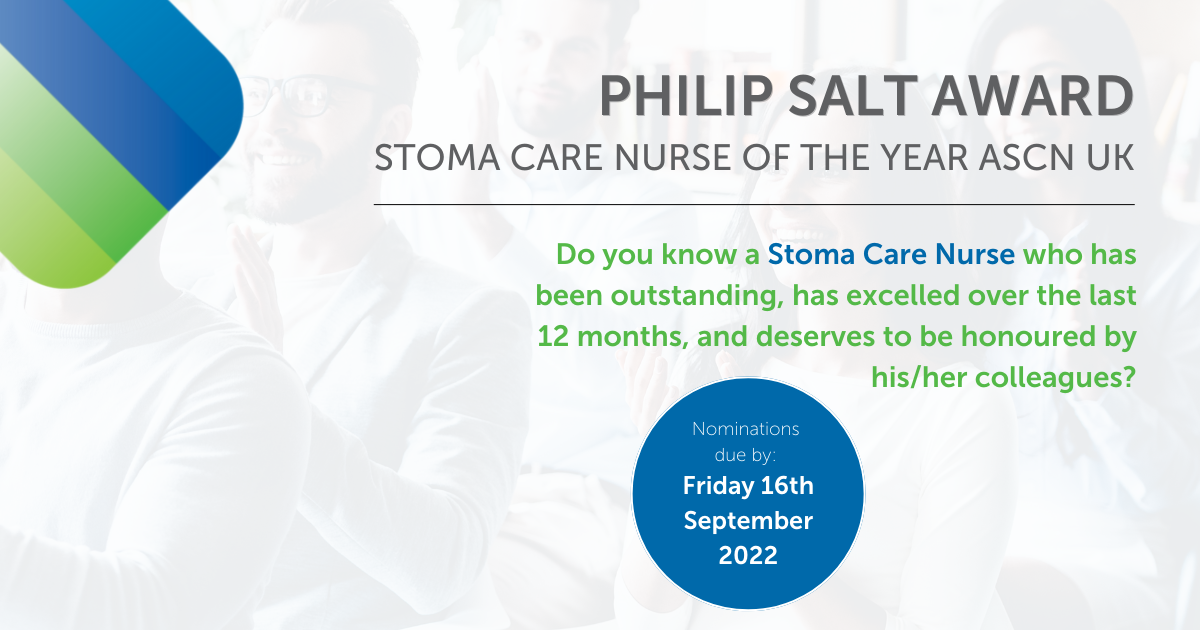 PHILIP SALT AWARD
STOMA CARE NURSE OF THE YEAR ASCN UK

Do you know a Stoma Care Nurse who has been outstanding, has excelled over the last 12 months, and deserves to be honoured by his/her colleagues?

Nominations due by:
Friday 16th September 2022